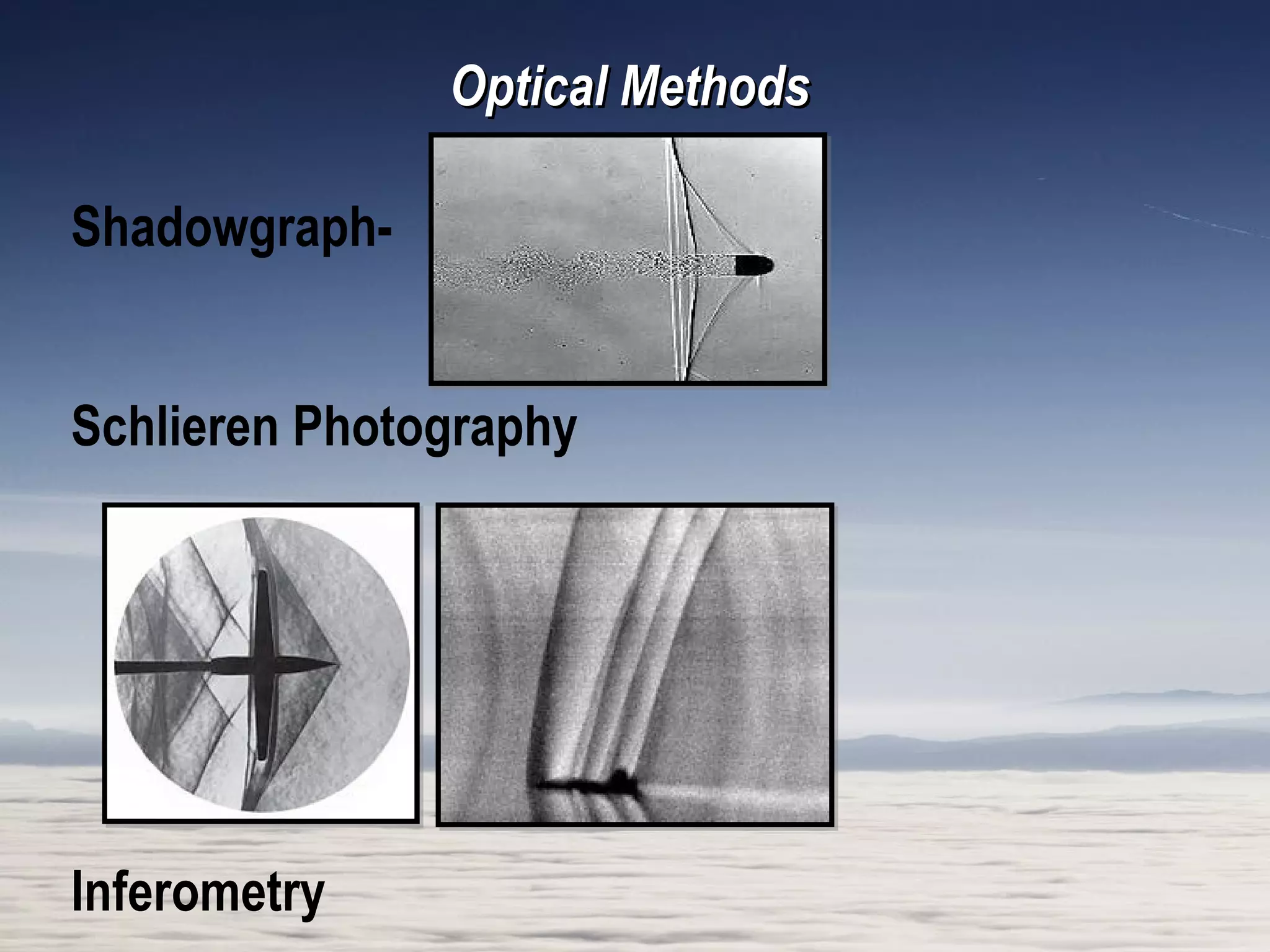 Optical Methods

Shadowgraph-

Schlieren Photography

Inferometry